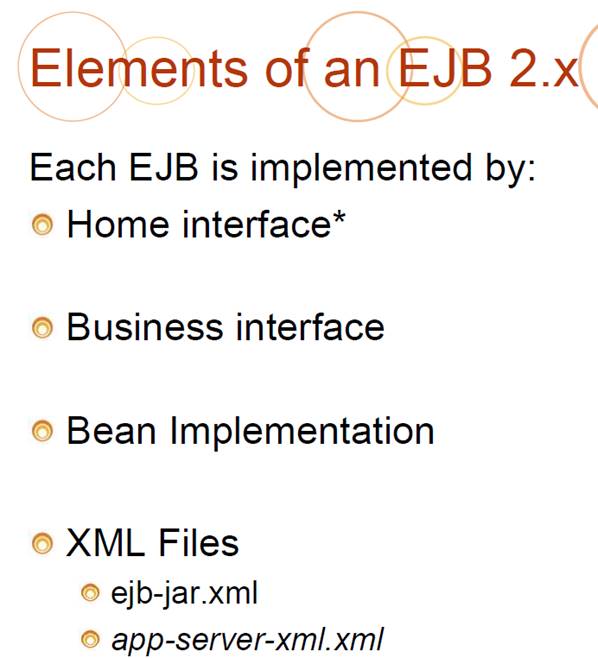 Elements of an EJB 2.x

Each EJB is implemented by:

Home interface*

Business interface

Bean Implementation

XML Files

ejb-jar.xml

app-server-xml.xml